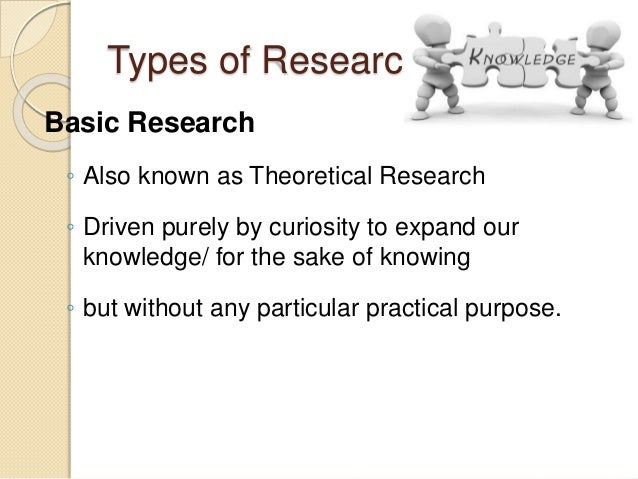 Types of Researc

KNOWLEDGE

Basic Research

◦ Also known as Theoretical Research

◦ Driven purely by curiosity to expand our knowledge/ for the sake of knowing

◦ but without any particular practical purpose.